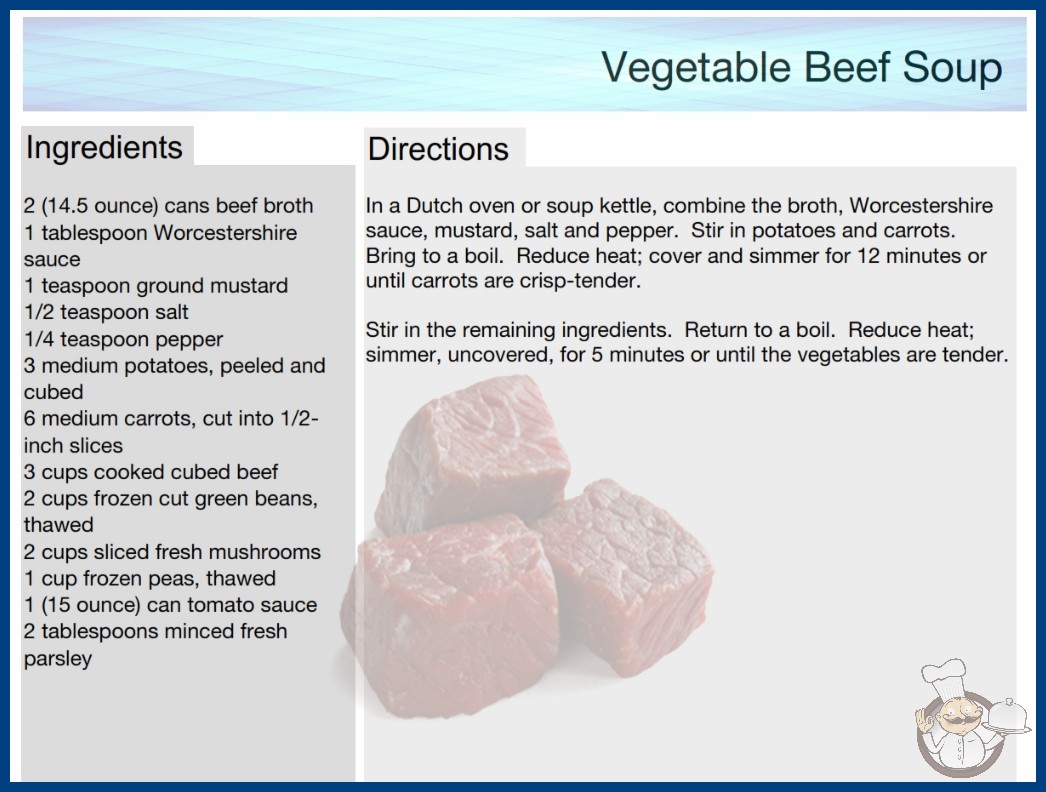 Vegetable Beef Soup

Ingredients

2 (14.5 ounce) cans beef broth
1 tablespoon Worcestershire sauce
1 teaspoon ground mustard
1/2 teaspoon salt
1/4 teaspoon pepper
3 medium potatoes, peeled and cubed
6 medium carrots, cut into 1/2-inch slices
3 cups cooked cubed beef
2 cups frozen cut green beans, thawed
2 cups sliced fresh mushrooms
1 cup frozen peas, thawed
1 (15 ounce) can tomato sauce
2 tablespoons minced fresh parsley

Directions

In a Dutch oven or soup kettle, combine the broth, Worcestershire sauce, mustard, salt and pepper. Stir in potatoes and carrots. Bring to a boil. Reduce heat; cover and simmer for 12 minutes or until carrots are crisp-tender.

Stir in the remaining ingredients. Return to a boil. Reduce heat; simmer, uncovered, for 5 minutes or until the vegetables are tender.